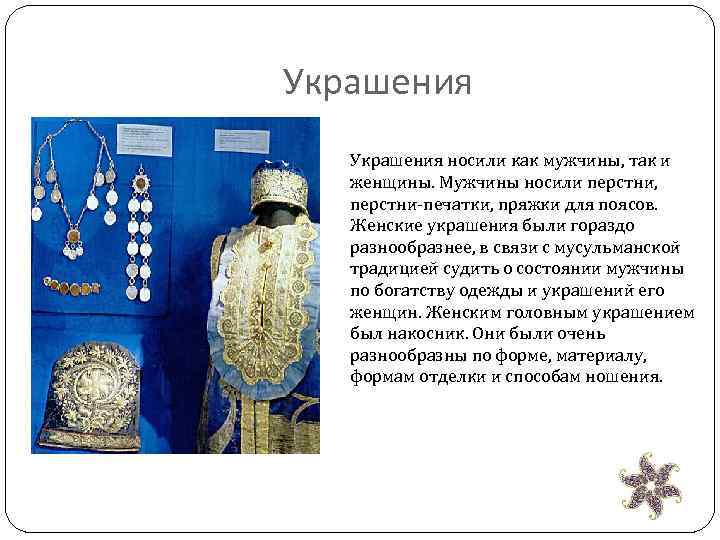 Украшения

Украшения носили как мужчины, так и женщины. Мужчины носили перстни, перстни-печатки, пряжки для поясов. Женские украшения были гораздо разнообразнее, в связи с мусульманской традицией судить о состоянии мужчины по богатству одежды и украшений его женщин. Женским головным украшением был накосник. Они были очень разнообразны по форме, материалу, формам отделки и способам ношения.